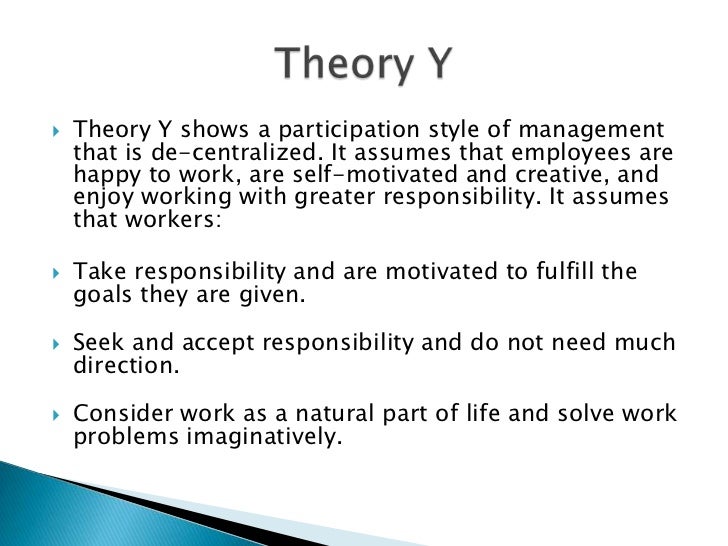 Theory Y

Theory Y shows a participation style of management that is de-centralized. It assumes that employees are happy to work, are self-motivated and creative, and enjoy working with greater responsibility. It assumes that workers:

Take responsibility and are motivated to fulfill the goals they are given.

Seek and accept responsibility and do not need much direction.

Consider work as a natural part of life and solve work problems imaginatively.